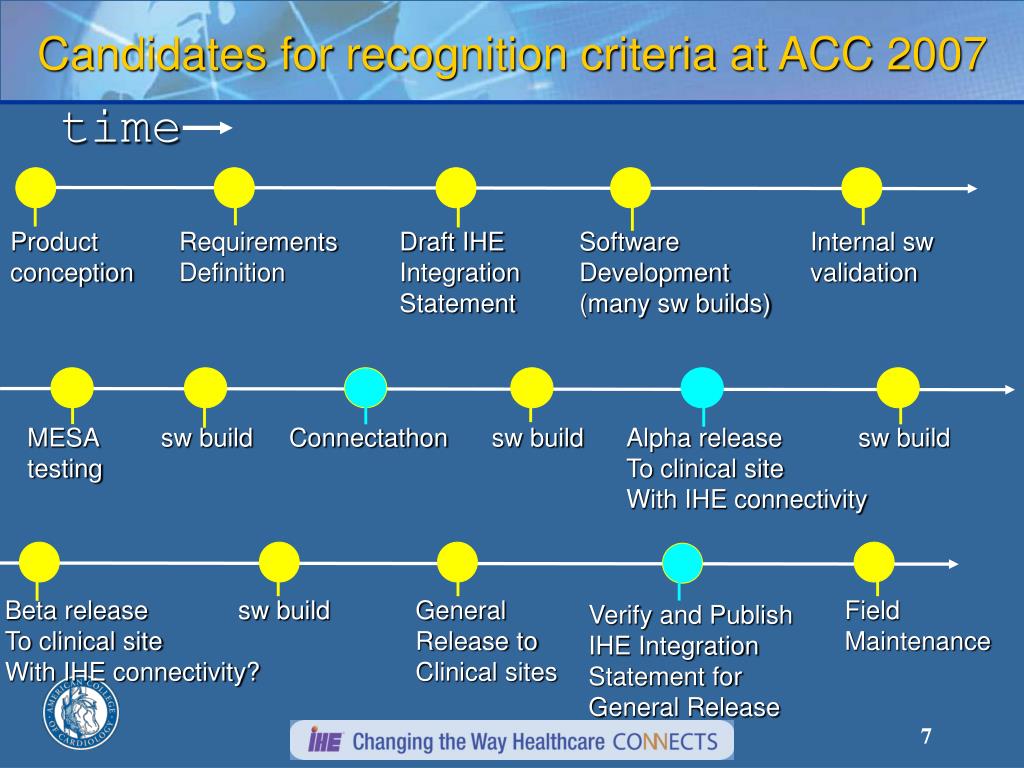 Candidates for recognition criteria at ACC 2007

time

Product conception

Requirements Definition

Draft IHE Integration Statement

Software Development (many sw builds)

Internal sw validation

MESA testing

sw build

Connectathon

sw build

Alpha release To clinical site With IHE connectivity

sw build

Beta release To clinical site With IHE connectivity?

sw build

General Release to Clinical sites

Verify and Publish IHE Integration Statement for General Release

Field Maintenance

AMERICAN COLLEGE OF CARDIOLOGY

IHE Changing the Way Healthcare CONNECTS

7